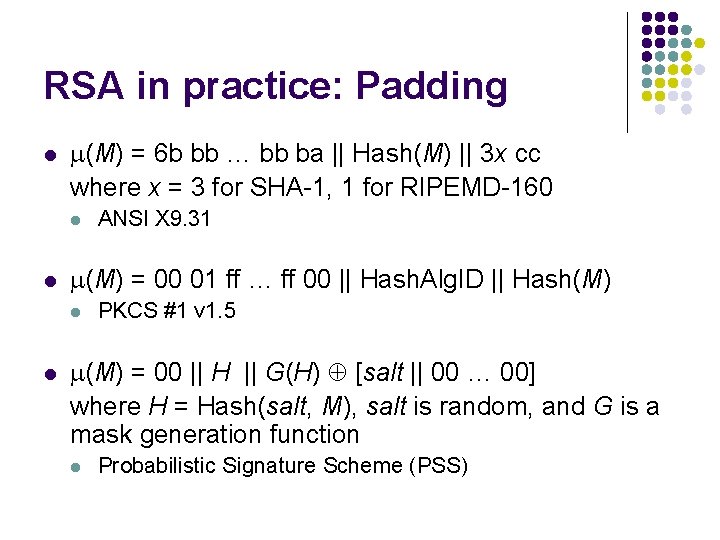 RSA in practice: Padding

- $\mu(M)$ = 6b bb … bb ba || Hash($M$) || 3$x$ cc where $x$ = 3 for SHA-1, 1 for RIPEMD-160
  - ANSI X9.31

- $\mu(M)$ = 00 01 ff … ff 00 || HashAlgID || Hash($M$)
  - PKCS #1 v1.5

- $\mu(M)$ = 00 || $H$ || $G(H) \oplus$ [$salt$ || 00 … 00] where $H$ = Hash($salt$, $M$), $salt$ is random, and $G$ is a mask generation function
  - Probabilistic Signature Scheme (PSS)